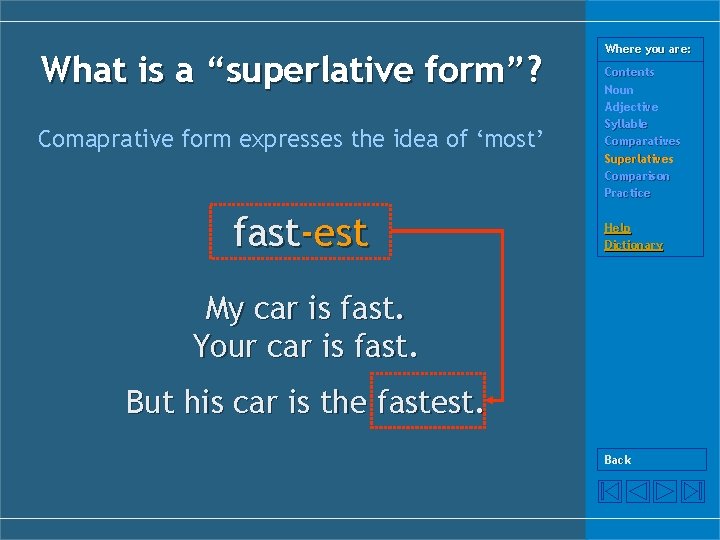 What is a “superlative form”?

Comaprative form expresses the idea of ‘most’

fast-est

My car is fast.
Your car is fast.

But his car is the fastest.

Where you are:

Contents
Noun
Adjective
Syllable
Comparatives
Superlatives
Comparison
Practice

Help
Dictionary

Back